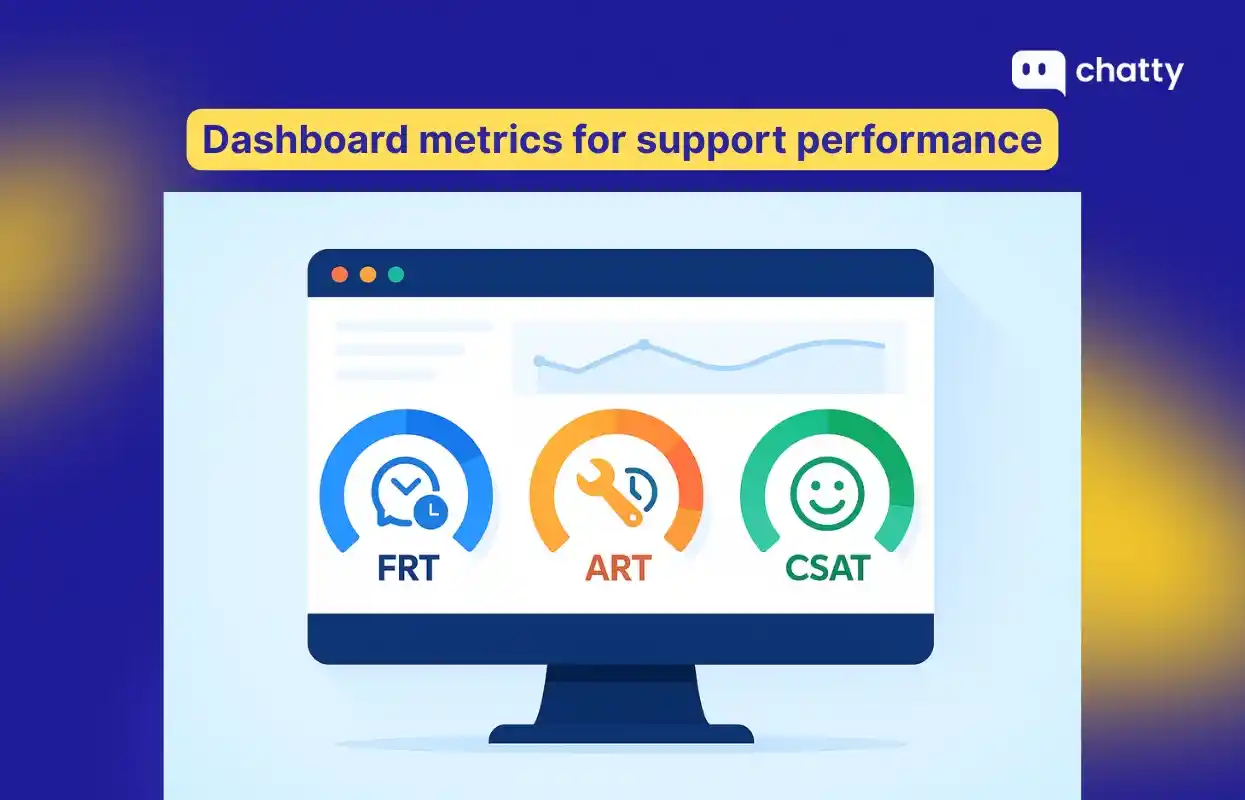 chatty

Dashboard metrics for support performance

FRT

ART

CSAT